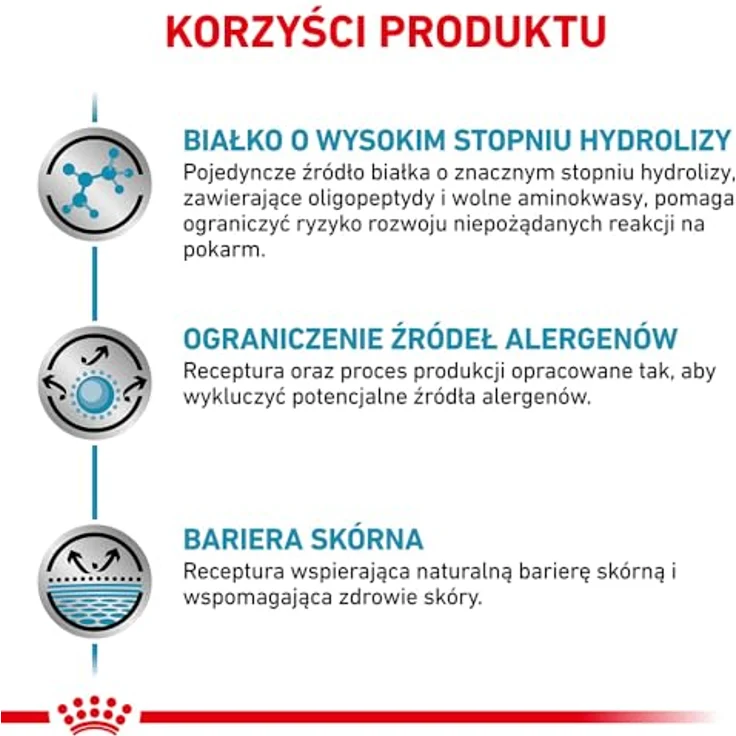 KORZYŚCI PRODUKTU

BIAŁKO O WYSOKIM STOPNIU HYDROLIZY
Pojedyncze źródło białka o znacznym stopniu hydrolizy, zawierające oligopeptydy i wolne aminokwasy, pomaga ograniczyć ryzyko rozwoju niepożądanych reakcji na pokarm.

OGRANICZENIE ŹRÓDEŁ ALERGENÓW
Receptura oraz proces produkcji opracowane tak, aby wykluczyć potencjalne źródła alergenów.

BARIERA SKÓRNA
Receptura wspierająca naturalną barierę skórną i wspomagająca zdrowie skóry.